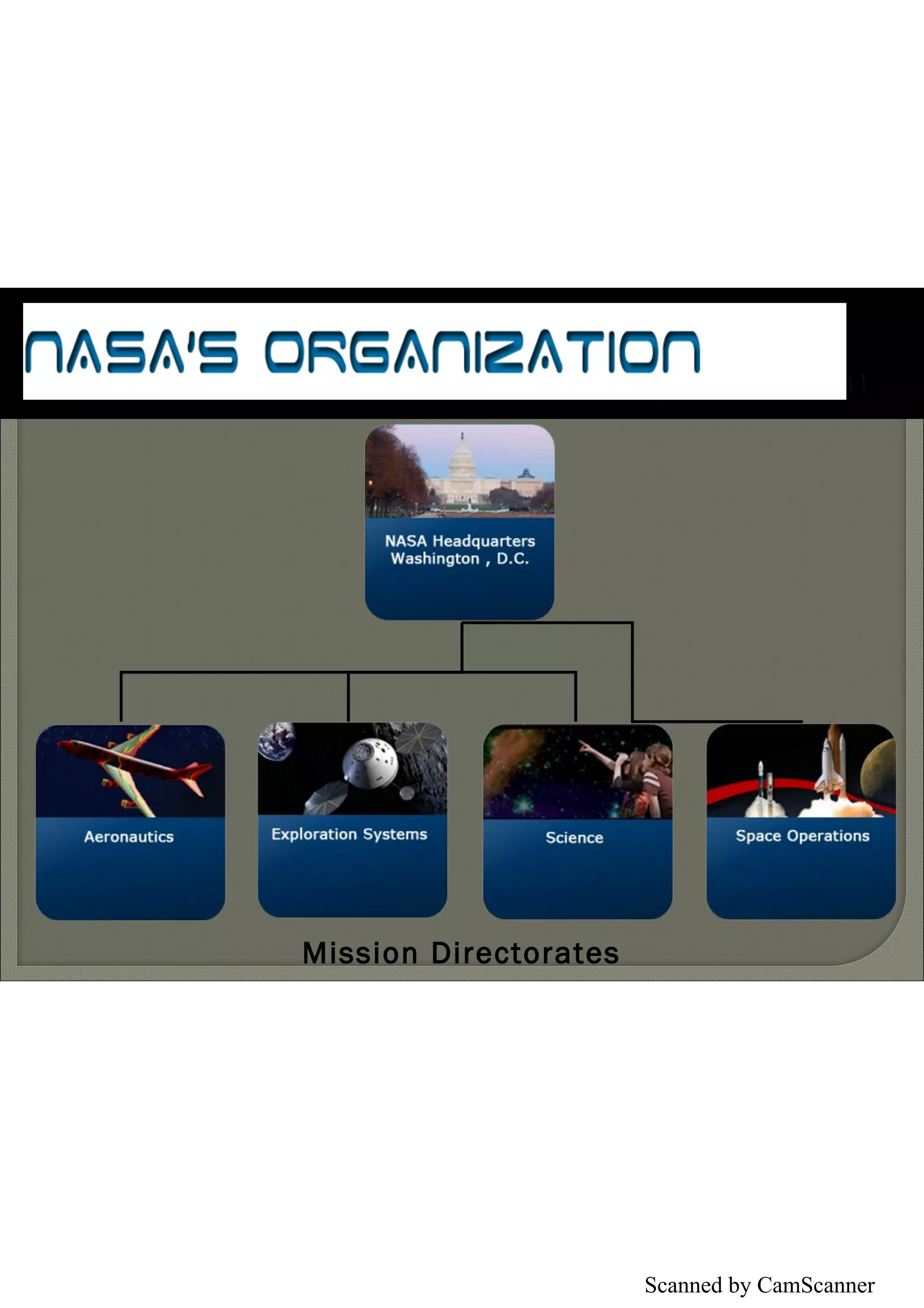 NASA'S ORGANIZATION

NASA Headquarters
Washington , D.C.

Aeronautics

Exploration Systems

Science

Space Operations

Mission Directorates

Scanned by CamScanner